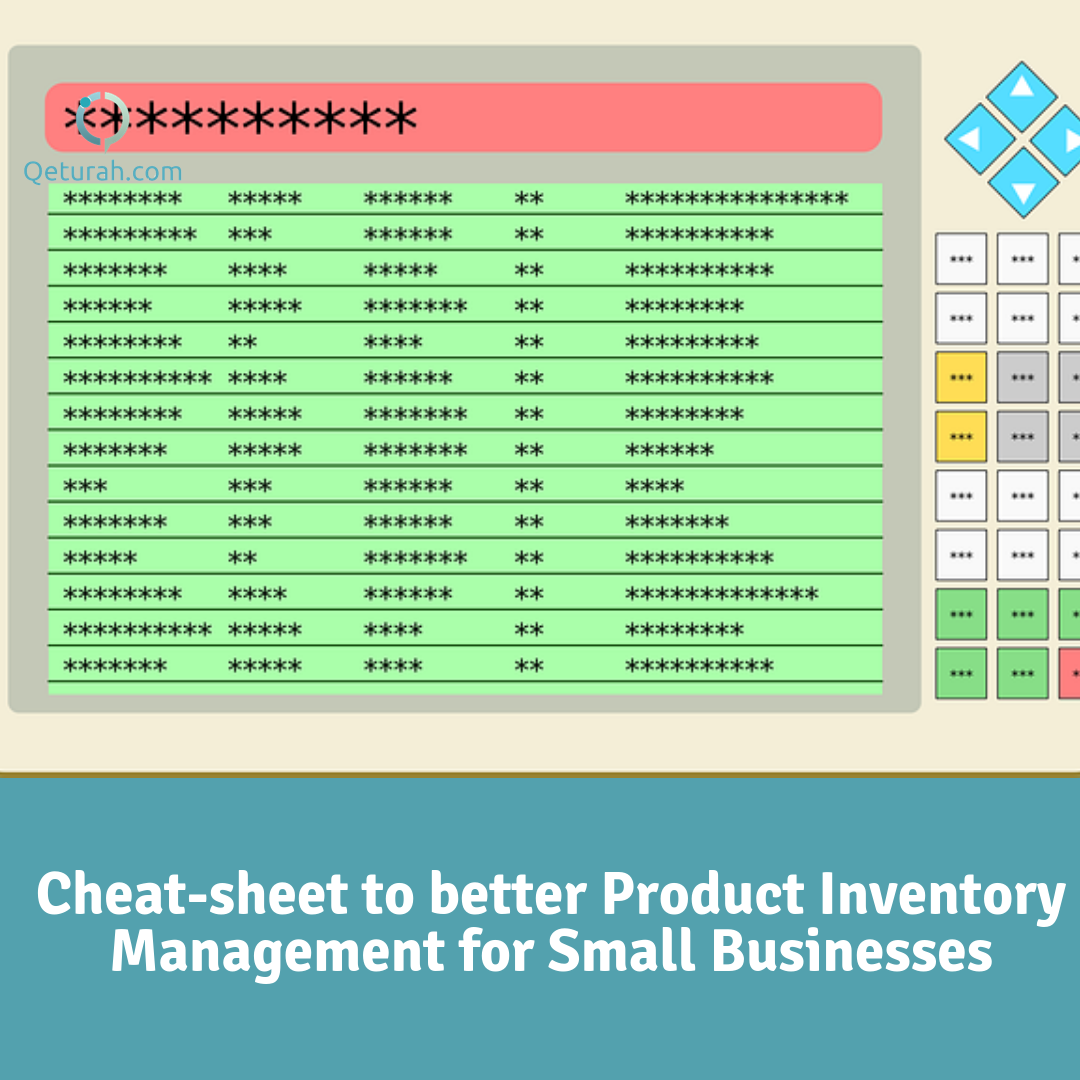 Qeturah.com

Cheat-sheet to better Product Inventory Management for Small Businesses